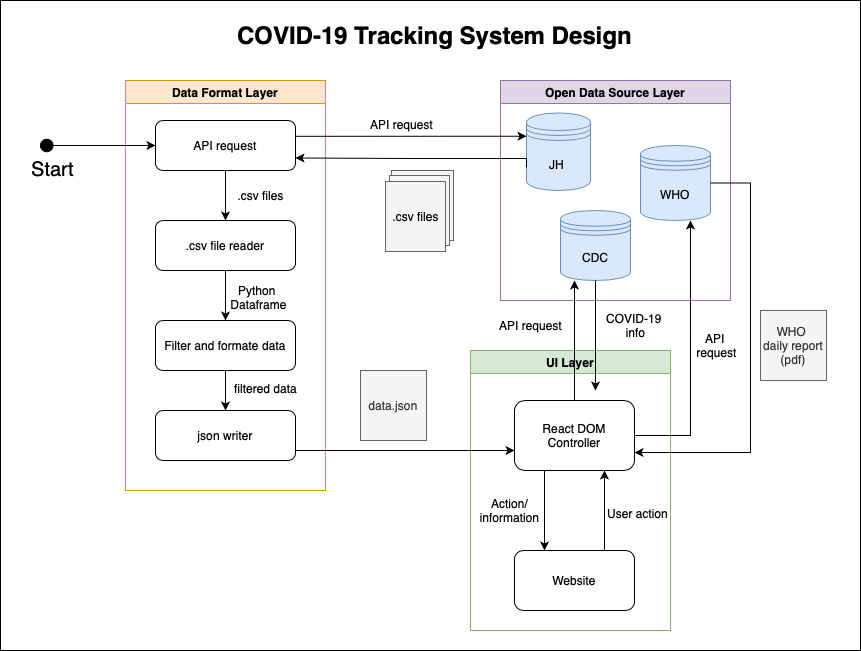 COVID-19 Tracking System Design

Start

Data Format Layer

API request

.csv files

.csv file reader

Python Dataframe

Filter and formate data

filtered data

json writer

API request

.csv files

data.json

Open Data Source Layer

JH

WHO

CDC

API request

COVID-19 info

API request

WHO daily report (pdf)

UI Layer

React DOM Controller

Action/ information

User action

Website